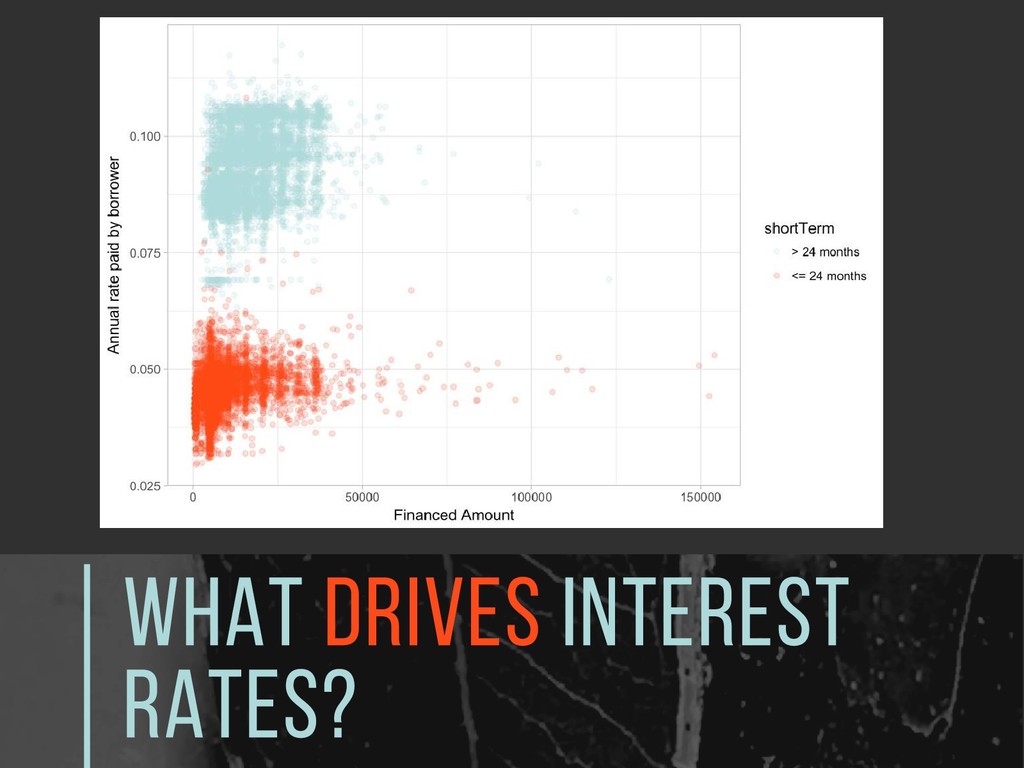 Annual rate paid by borrower

0.100
0.075
0.050
0.025

0
50000
100000
150000

Financed Amount

shortTerm
> 24 months
<= 24 months

WHAT DRIVES INTEREST RATES?